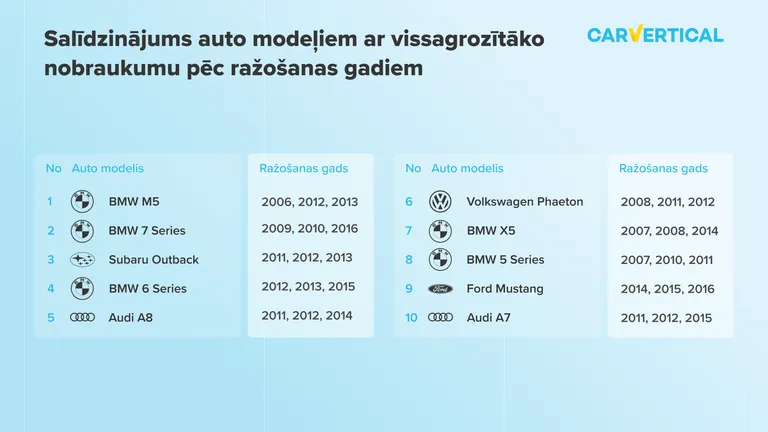 Salīdzinājums auto modeļiem ar vissagrozītāko nobraukumu pēc ražošanas gadiem

CARVERTICAL

| No | Auto modelis | Ražošanas gads |
|---|---|---|
| 1 | BMW M5 | 2006, 2012, 2013 |
| 2 | BMW 7 Series | 2009, 2010, 2016 |
| 3 | Subaru Outback | 2011, 2012, 2013 |
| 4 | BMW 6 Series | 2012, 2013, 2015 |
| 5 | Audi A8 | 2011, 2012, 2014 |

| No | Auto modelis | Ražošanas gads |
|---|---|---|
| 6 | Volkswagen Phaeton | 2008, 2011, 2012 |
| 7 | BMW X5 | 2007, 2008, 2014 |
| 8 | BMW 5 Series | 2007, 2010, 2011 |
| 9 | Ford Mustang | 2014, 2015, 2016 |
| 10 | Audi A7 | 2011, 2012, 2015 |